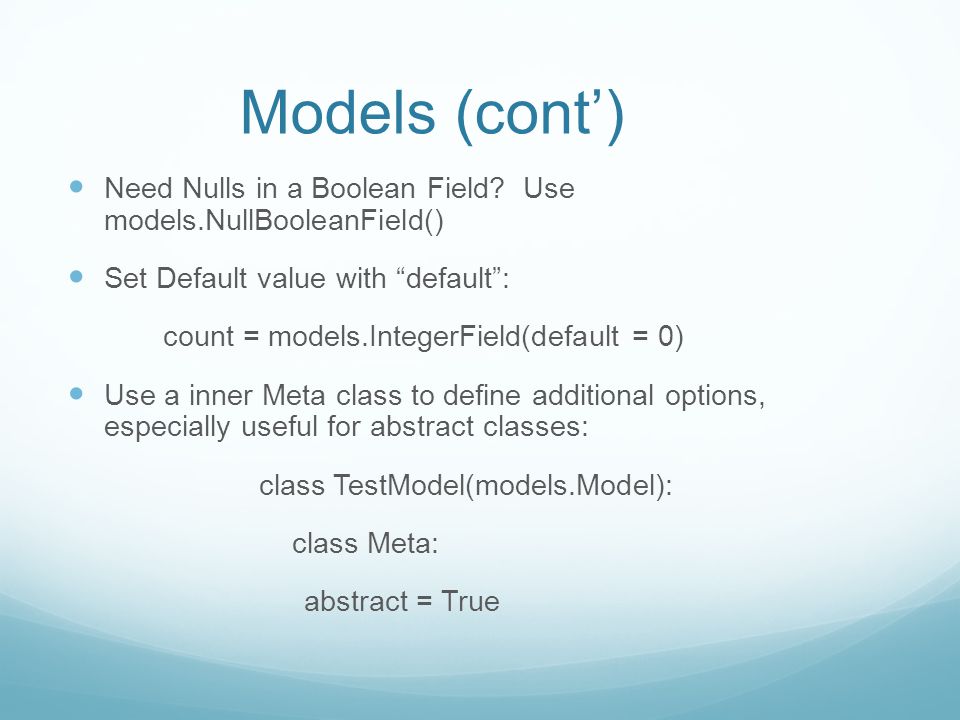 Models (cont’)

Need Nulls in a Boolean Field? Use models.NullBooleanField()

Set Default value with “default”:

count = models.IntegerField(default = 0)

Use a inner Meta class to define additional options, especially useful for abstract classes:

class TestModel(models.Model):

class Meta:

abstract = True